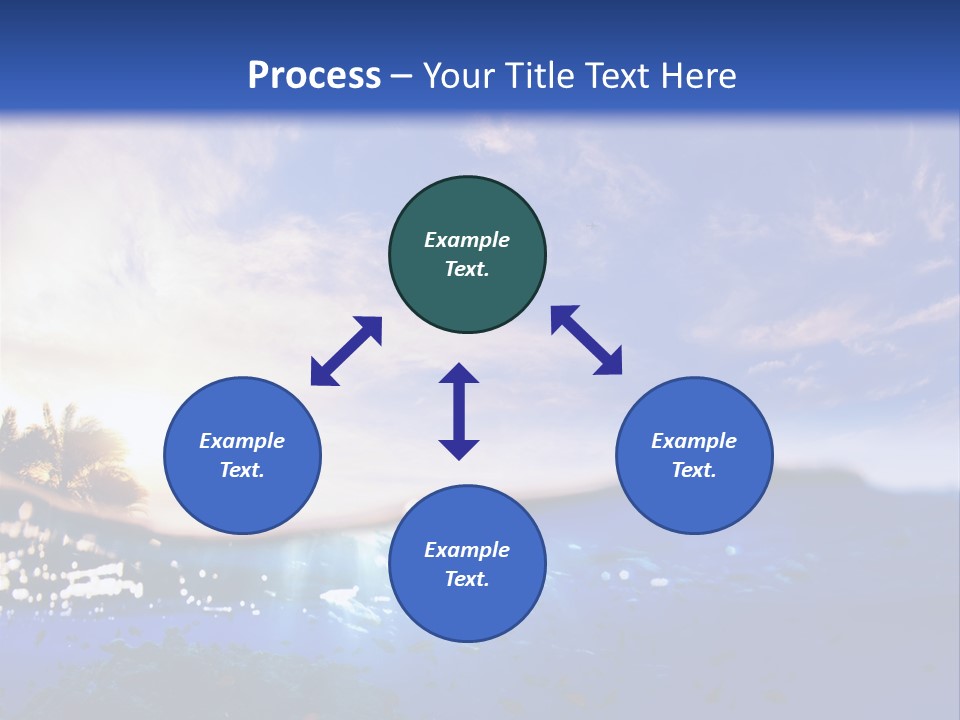 Process – Your Title Text Here

Example Text.

Example Text.

Example Text.

Example Text.